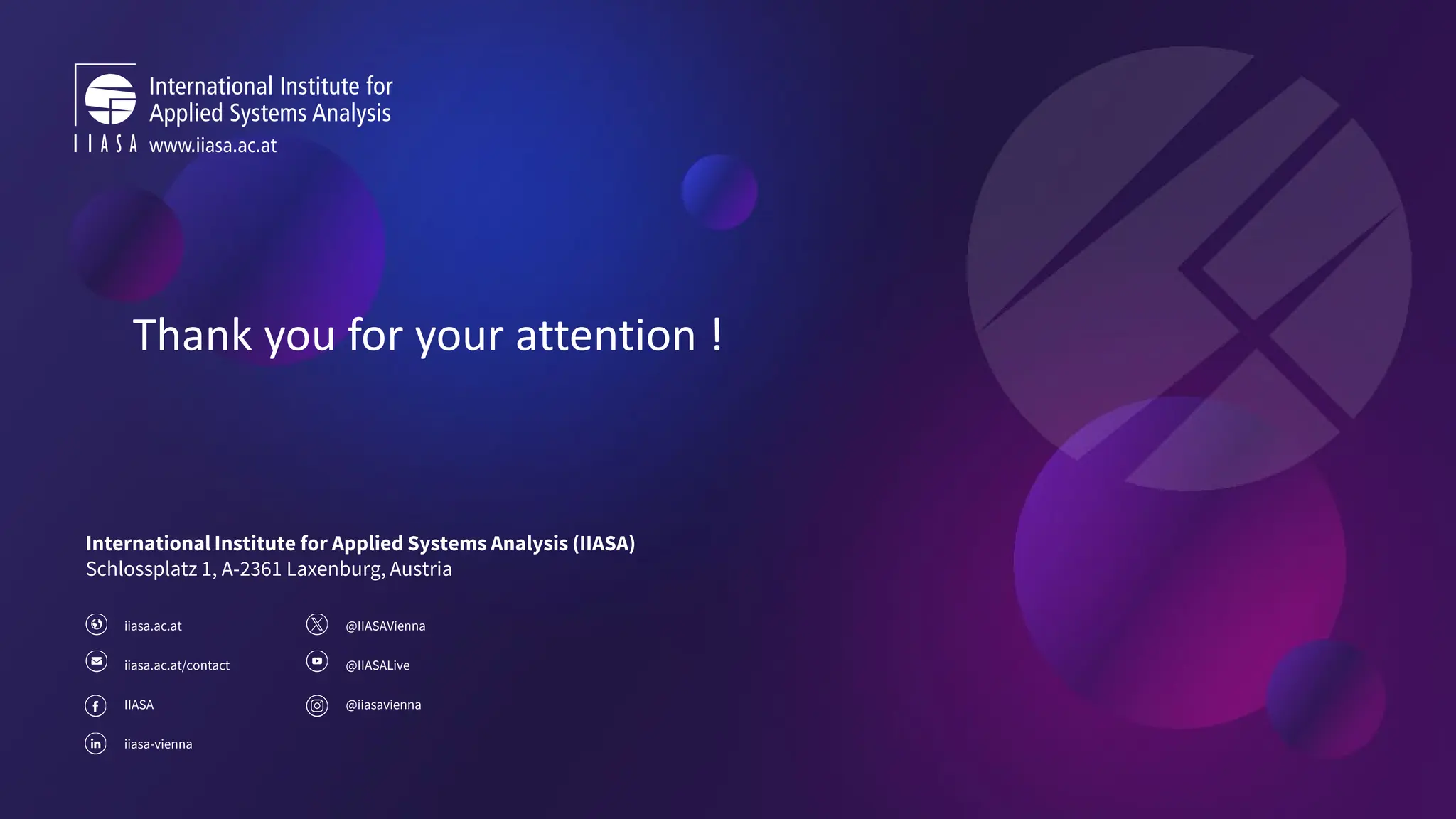 IIASA International Institute for Applied Systems Analysis
www.iiasa.ac.at

Thank you for your attention !

**International Institute for Applied Systems Analysis (IIASA)**
Schlossplatz 1, A-2361 Laxenburg, Austria

iiasa.ac.at

iiasa.ac.at/contact

IIASA

iiasa-vienna

@IIASAVienna

@IIASALive

@iiasavienna